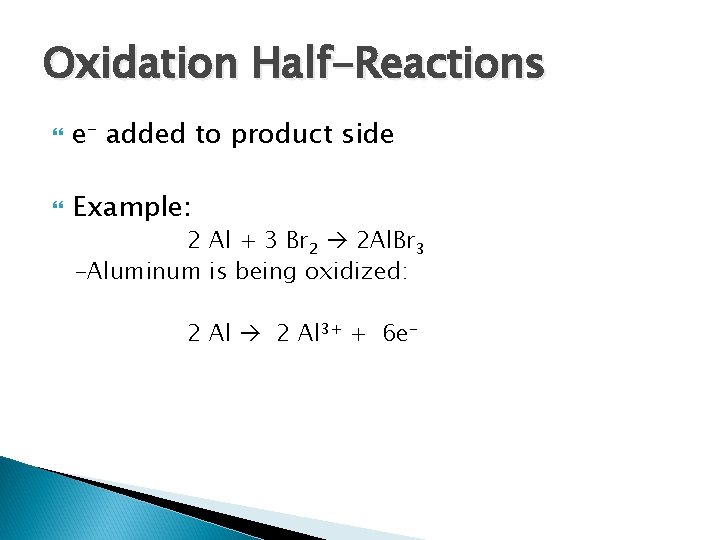 Oxidation Half-Reactions

$e^-$ added to product side

Example:

$2\ Al + 3\ Br_2 \rightarrow 2AlBr_3$

-Aluminum is being oxidized:

$2\ Al \rightarrow 2\ Al^{3+} + 6e^-$